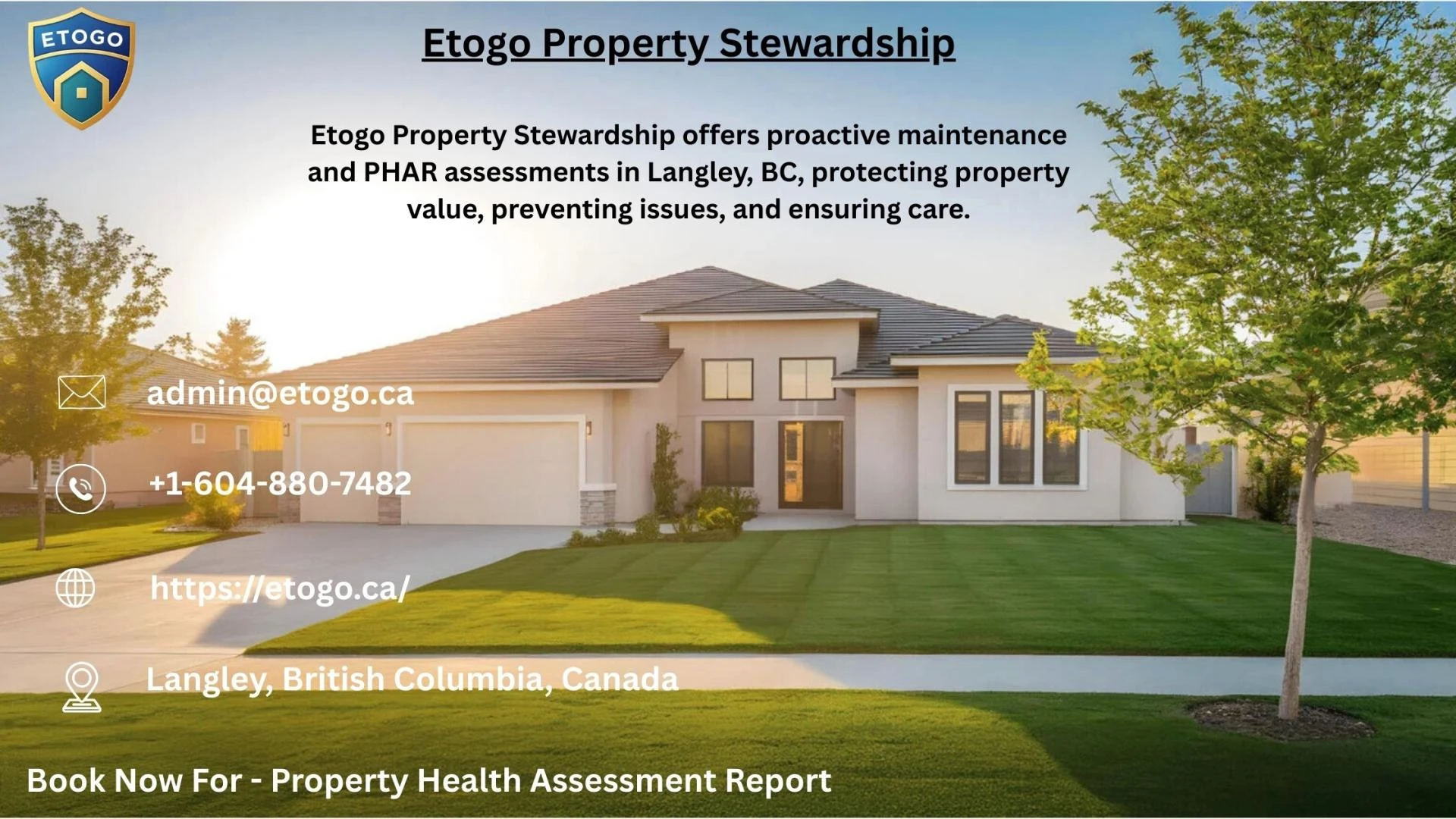 ETOGO

Etogo Property Stewardship

Etogo Property Stewardship offers proactive maintenance and PHAR assessments in Langley, BC, protecting property value, preventing issues, and ensuring care.

admin@etogo.ca

+1-604-880-7482

https://etogo.ca/

Langley, British Columbia, Canada

Book Now For - Property Health Assessment Report